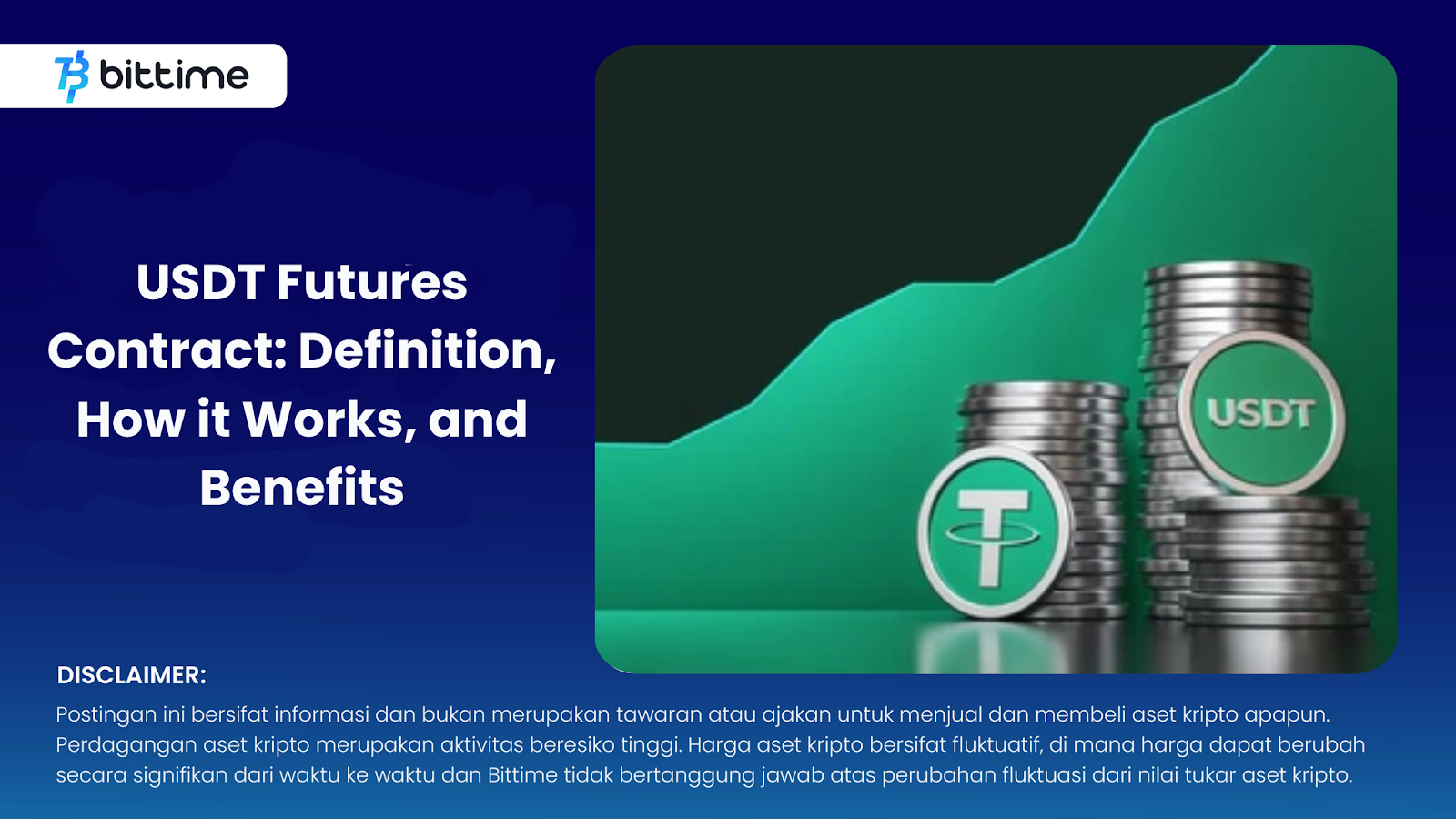 bittime

USDT Futures Contract: Definition, How it Works, and Benefits

USDT

DISCLAIMER:
Postingan ini bersifat informasi dan bukan merupakan tawaran atau ajakan untuk menjual dan membeli aset kripto apapun. Perdagangan aset kripto merupakan aktivitas beresiko tinggi. Harga aset kripto bersifat fluktuatif, di mana harga dapat berubah secara signifikan dari waktu ke waktu dan Bittime tidak bertanggung jawab atas perubahan fluktuasi dari nilai tukar aset kripto.